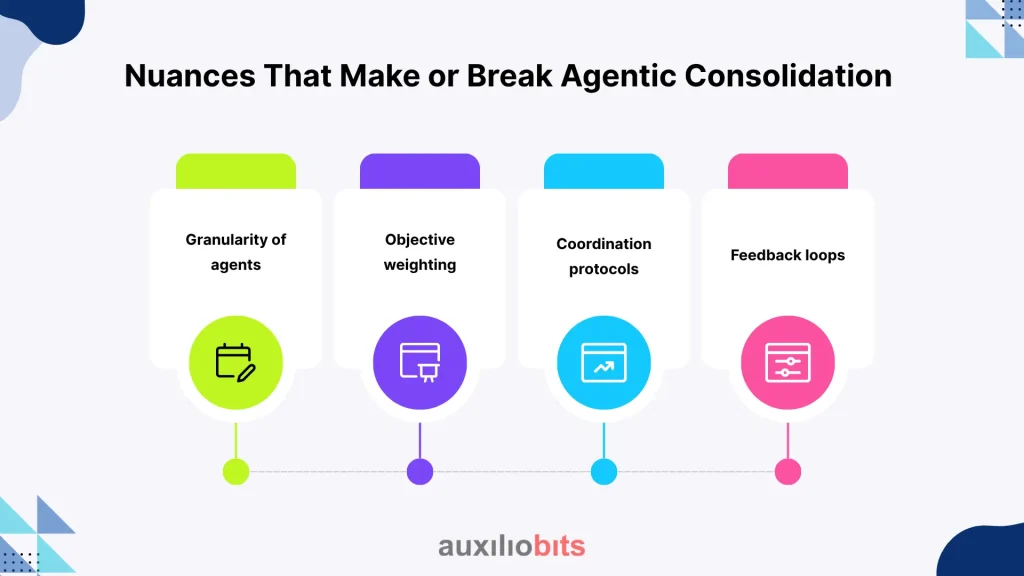 Nuances That Make or Break Agentic Consolidation

Granularity of agents

Objective weighting

Coordination protocols

Feedback loops

auxiliobits